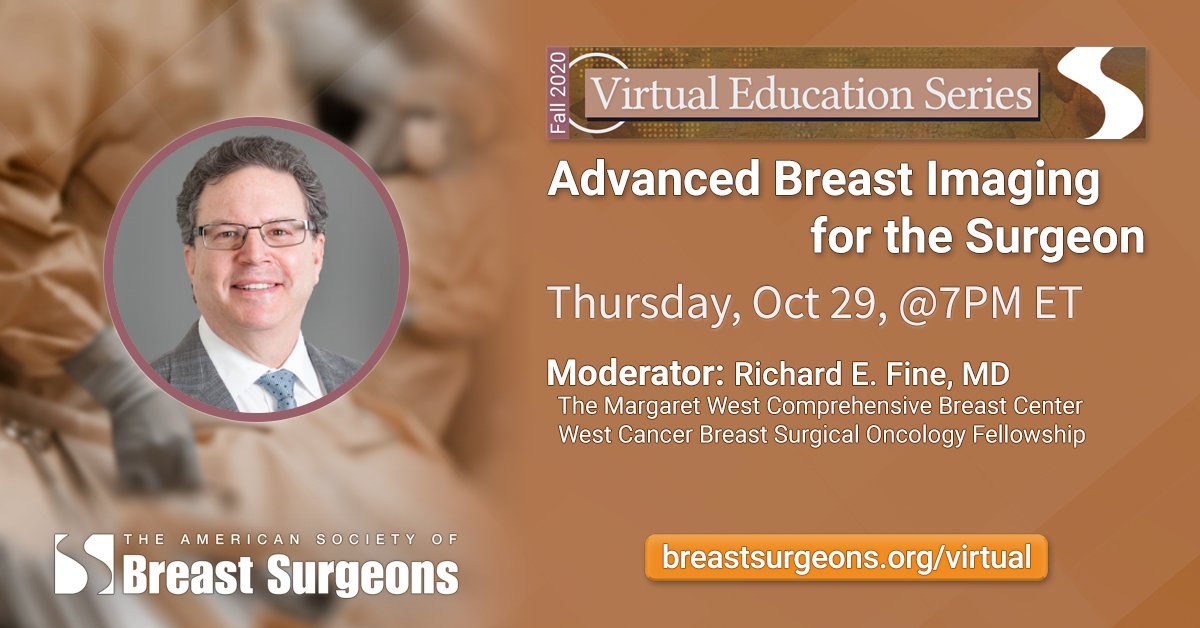 Fall 2020
Virtual Education Series

Advanced Breast Imaging for the Surgeon

Thursday, Oct 29, @7PM ET

Moderator: Richard E. Fine, MD
The Margaret West Comprehensive Breast Center
West Cancer Breast Surgical Oncology Fellowship

THE AMERICAN SOCIETY OF
Breast Surgeons

breastsurgeons.org/virtual